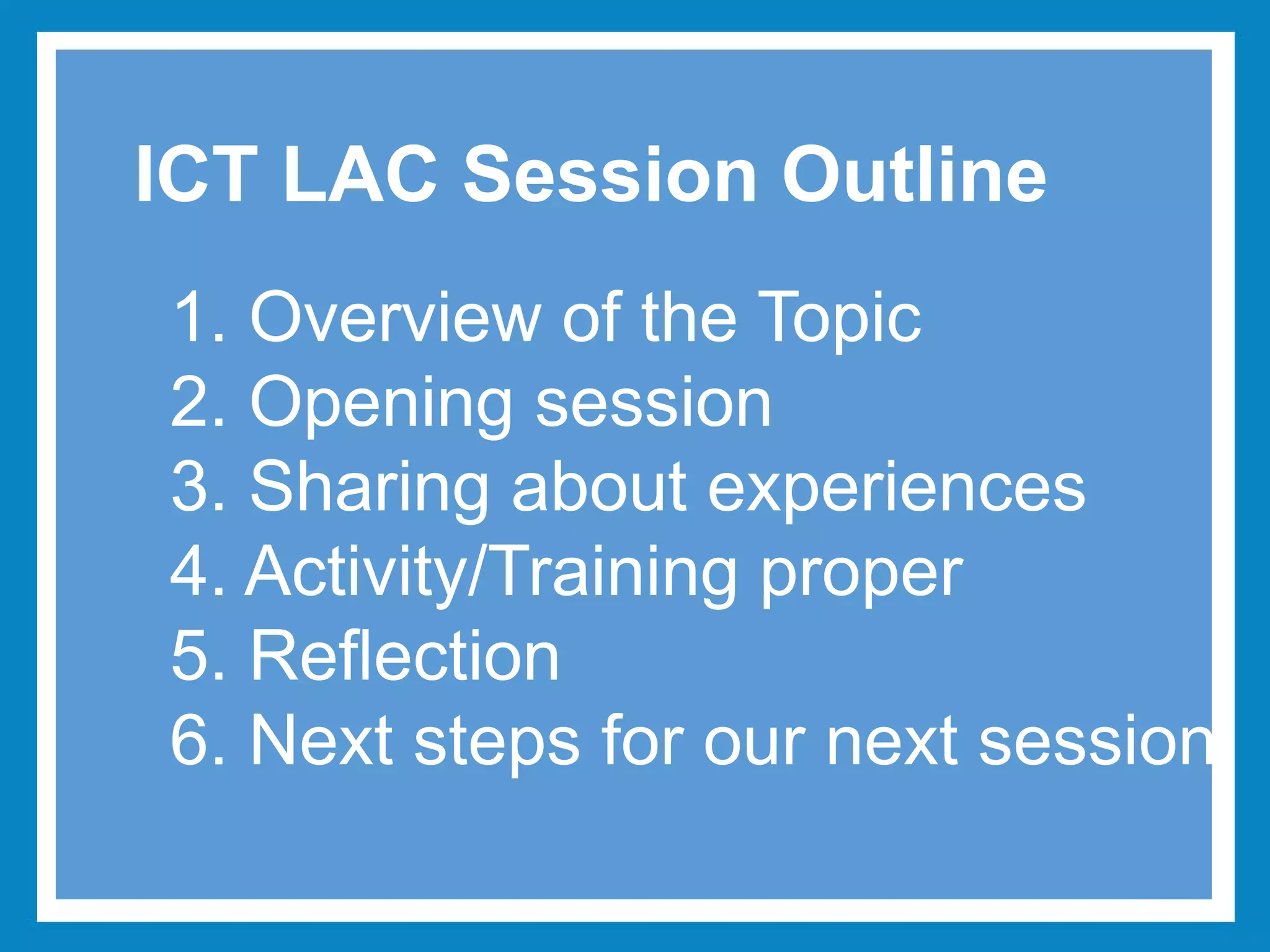 ICT LAC Session Outline

1. Overview of the Topic
2. Opening session
3. Sharing about experiences
4. Activity/Training proper
5. Reflection
6. Next steps for our next session